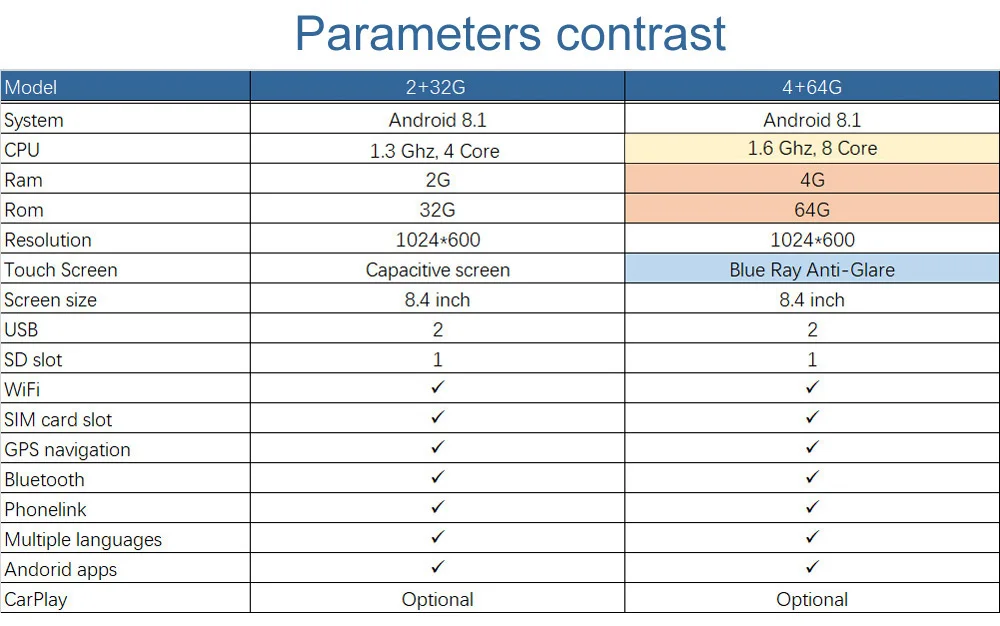 Parameters contrast

| Model | 2+32G | 4+64G |
|---|---|---|
| System | Android 8.1 | Android 8.1 |
| CPU | 1.3 Ghz, 4 Core | 1.6 Ghz, 8 Core |
| Ram | 2G | 4G |
| Rom | 32G | 64G |
| Resolution | 1024*600 | 1024*600 |
| Touch Screen | Capacitive screen | Blue Ray Anti-Glare |
| Screen size | 8.4 inch | 8.4 inch |
| USB | 2 | 2 |
| SD slot | 1 | 1 |
| WiFi | ✓ | ✓ |
| SIM card slot | ✓ | ✓ |
| GPS navigation | ✓ | ✓ |
| Bluetooth | ✓ | ✓ |
| Phonelink | ✓ | ✓ |
| Multiple languages | ✓ | ✓ |
| Andorid apps | ✓ | ✓ |
| CarPlay | Optional | Optional |